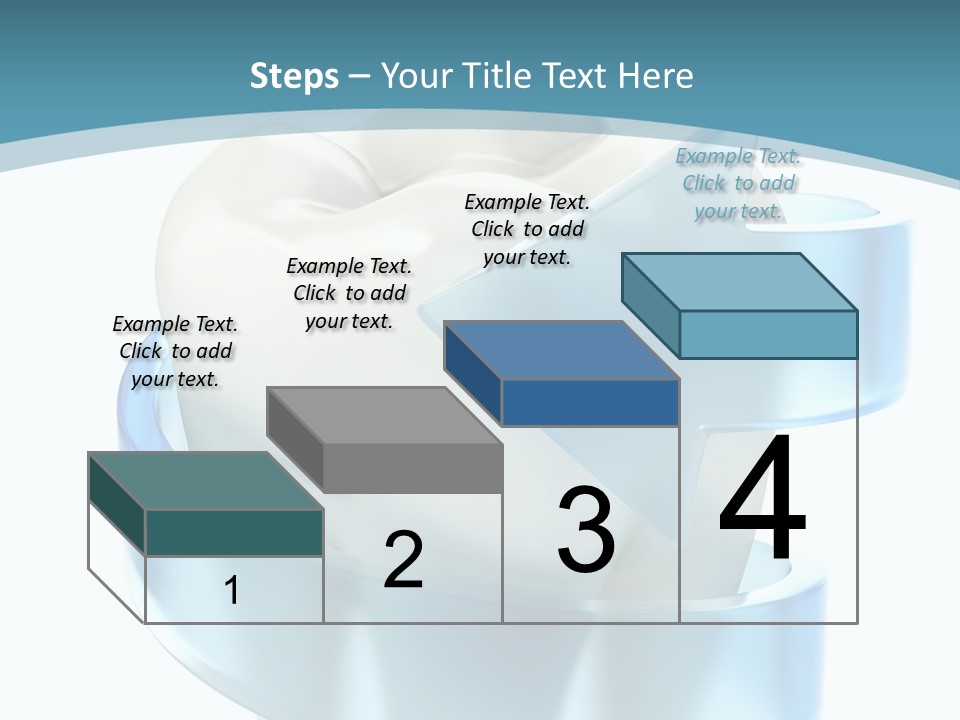 Steps – Your Title Text Here

Example Text. Click to add your text.

Example Text. Click to add your text.

Example Text. Click to add your text.

Example Text. Click to add your text.

1

2

3

4